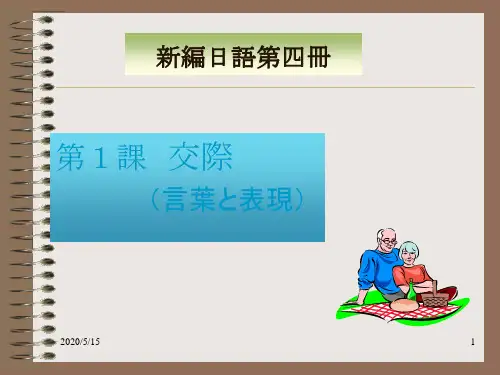 新編日語第四冊

第１課　交際
（言葉と表現）

2020/5/15

1